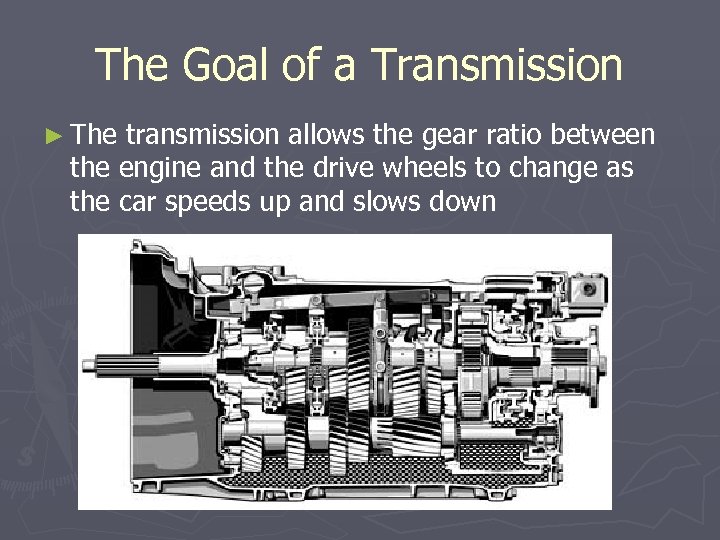 The Goal of a Transmission

► The transmission allows the gear ratio between the engine and the drive wheels to change as the car speeds up and slows down